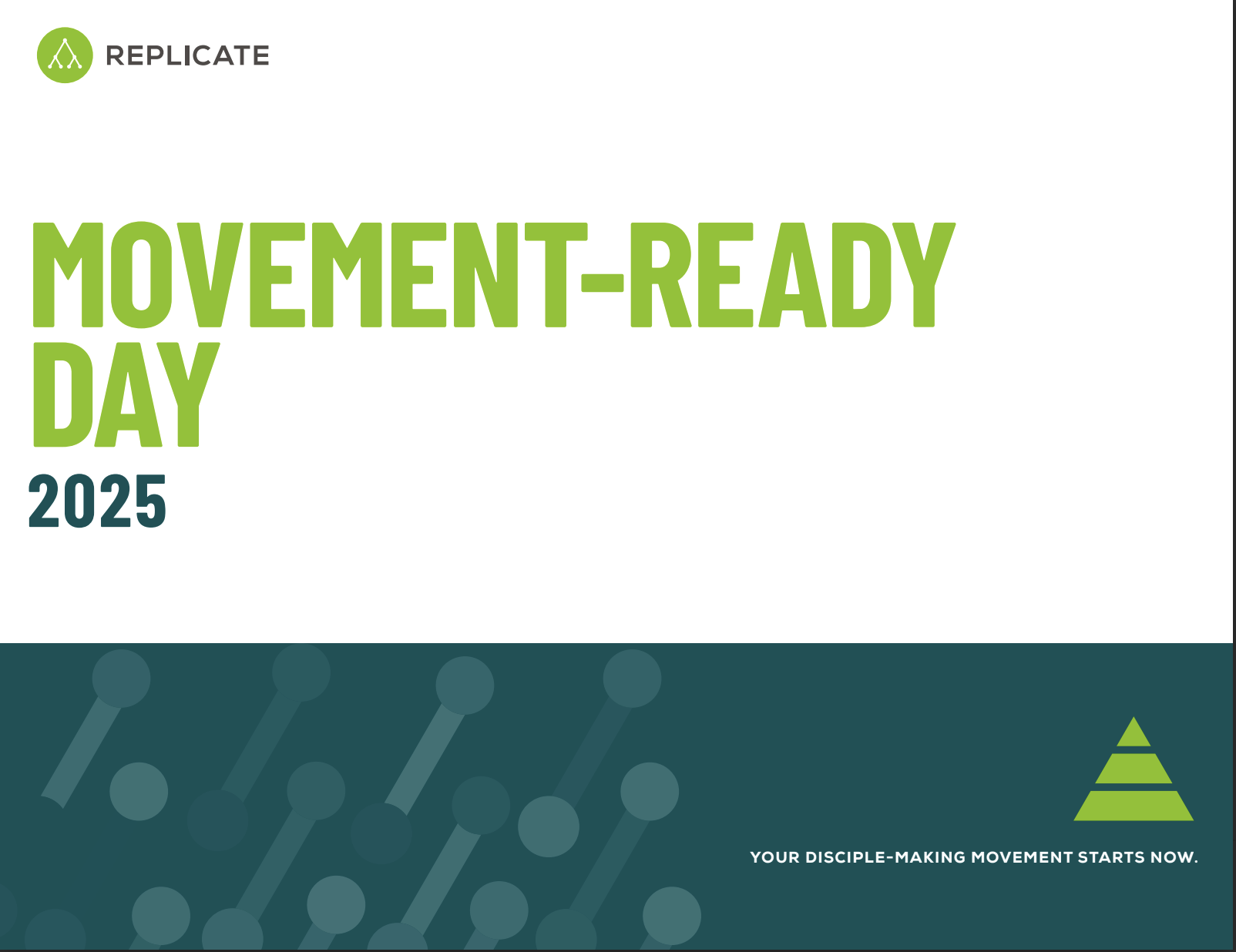 REPLICATE

MOVEMENT-READY DAY

2025

YOUR DISCIPLE-MAKING MOVEMENT STARTS NOW.